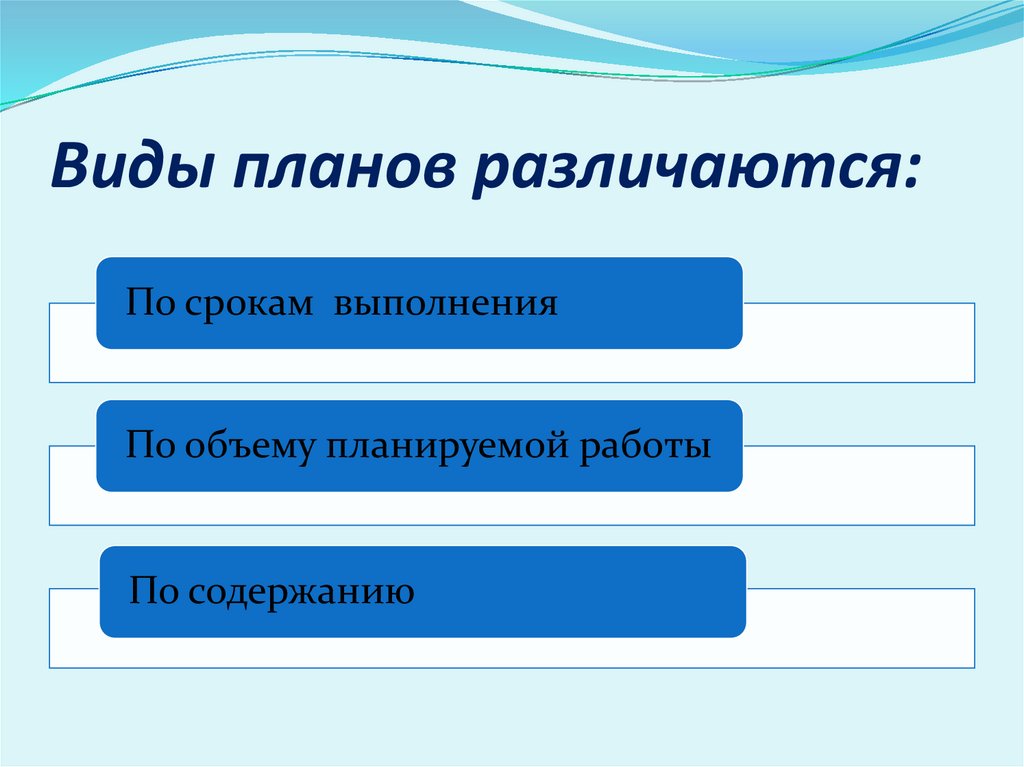 Виды планов различаются:

По срокам выполнения

По объему планируемой работы

По содержанию